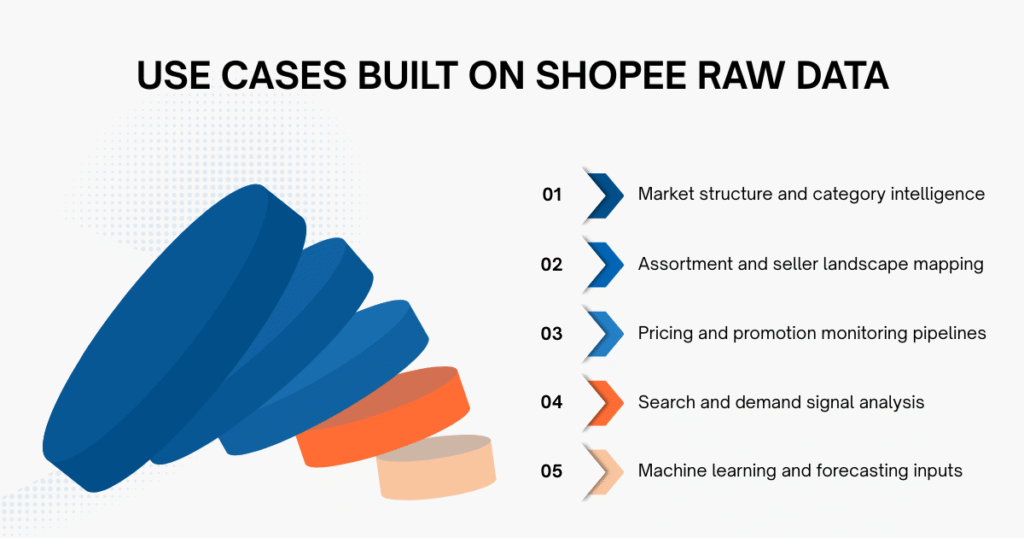 USE CASES BUILT ON SHOPEE RAW DATA

01 Market structure and category intelligence

02 Assortment and seller landscape mapping

03 Pricing and promotion monitoring pipelines

04 Search and demand signal analysis

05 Machine learning and forecasting inputs